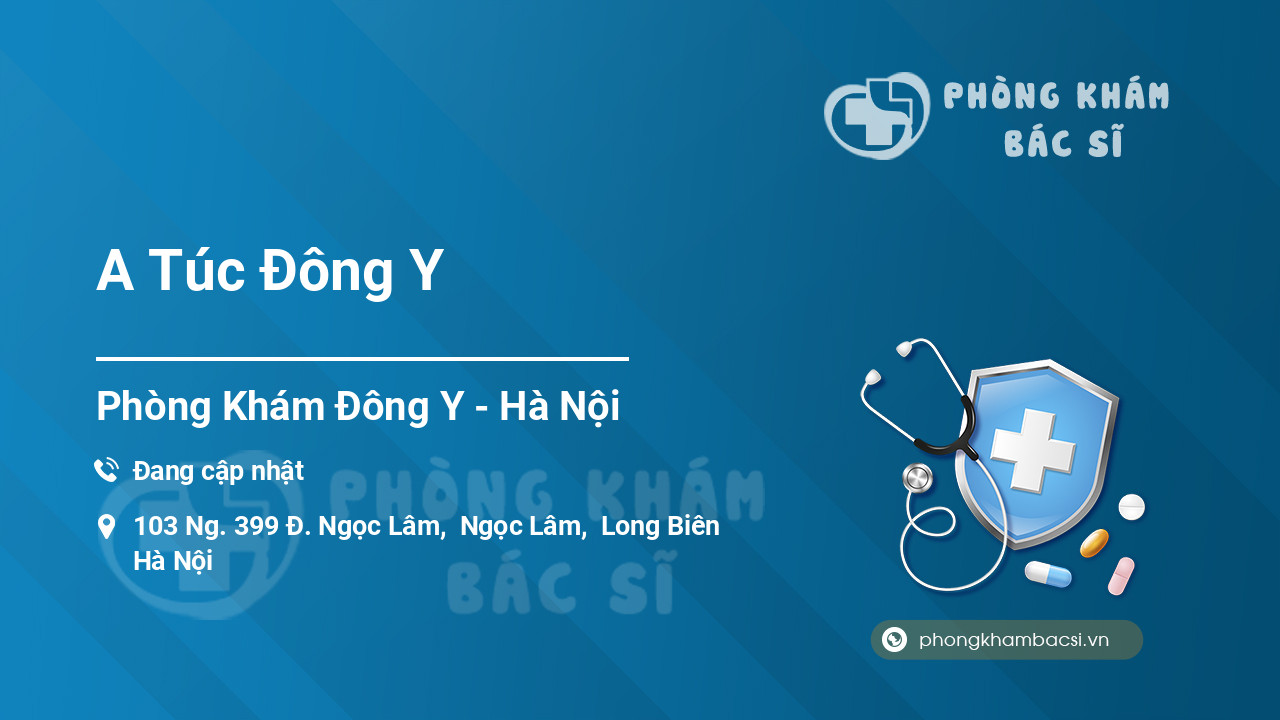 PHÒNG KHÁM
BÁC SĨ

A Túc Đông Y

Phòng Khám Đông Y - Hà Nội

Đang cập nhật

103 Ng. 399 Đ. Ngọc Lâm, Ngọc Lâm, Long Biên Hà Nội

PHÒNG KHÁM
BÁC SĨ

phongkhambacsi.vn